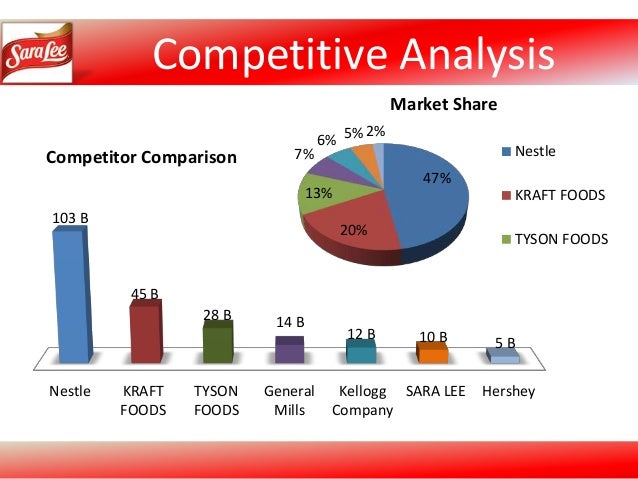 Sara Lee

Competitive Analysis

Market Share

47%
20%
13%
7%
6%
5%
2%

Nestle
KRAFT FOODS
TYSON FOODS

Competitor Comparison

103 B
45 B
28 B
14 B
12 B
10 B
5 B

Nestle
KRAFT FOODS
TYSON FOODS
General Mills
Kellogg Company
SARA LEE
Hershey